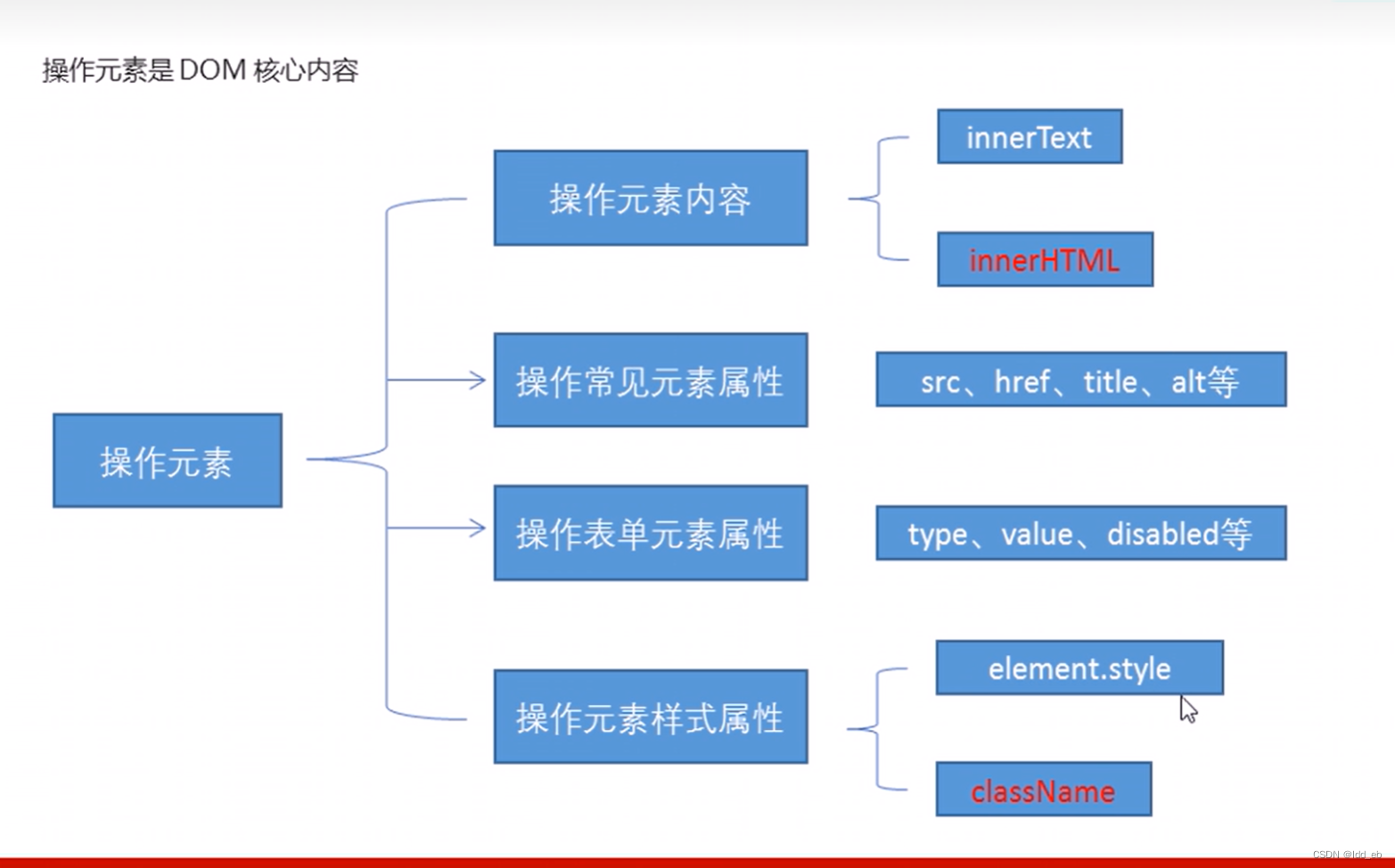 操作元素是 DOM 核心内容

操作元素

操作元素内容

innerText

innerHTML

操作常见元素属性

src、href、title、alt等

操作表单元素属性

type、value、disabled等

操作元素样式属性

element.style

className

CSDN @ldd_eb